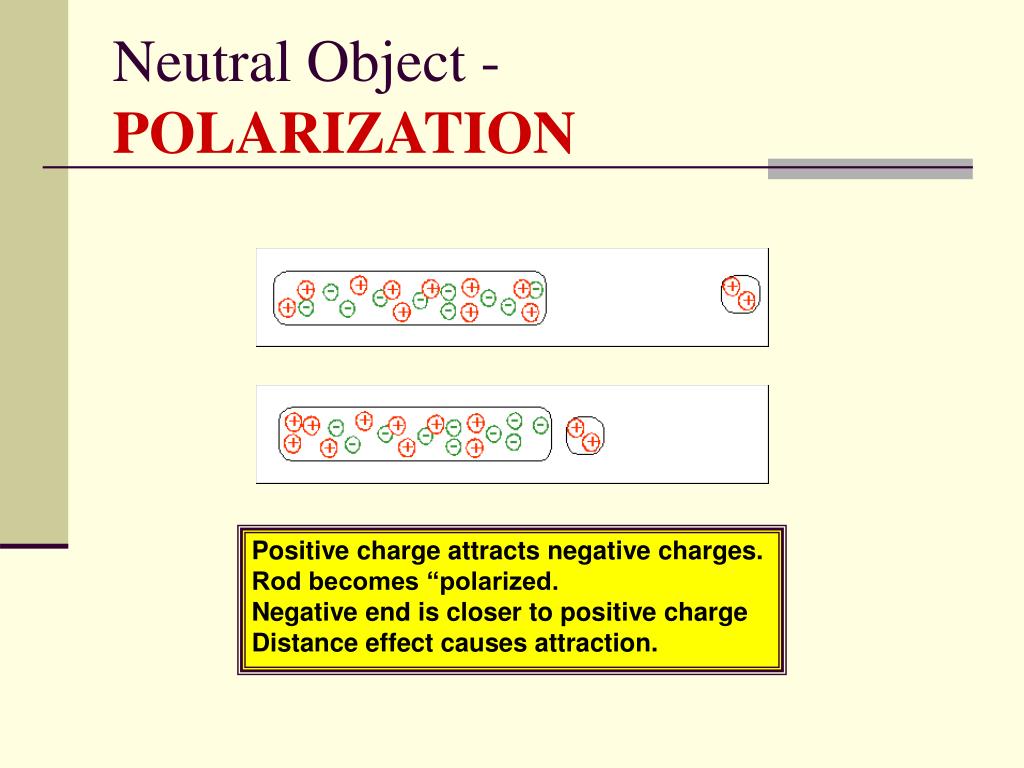 Neutral Object -
POLARIZATION

Positive charge attracts negative charges.
Rod becomes “polarized.
Negative end is closer to positive charge
Distance effect causes attraction.